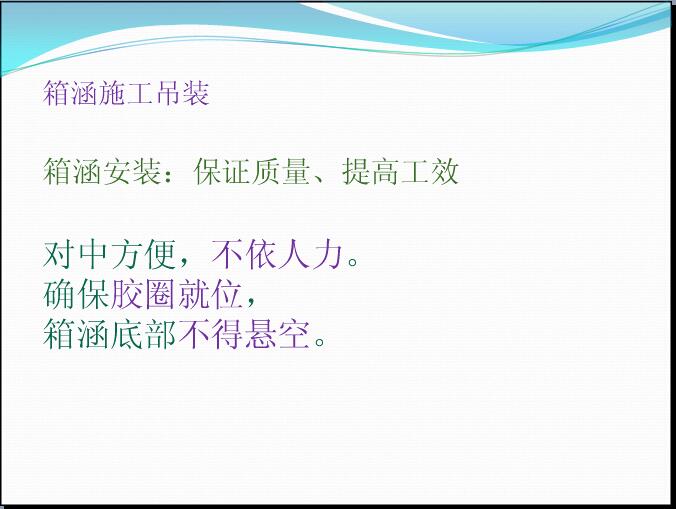 箱涵施工吊装

箱涵安装：保证质量、提高工效

对中方便，不依人力。
确保胶圈就位，
箱涵底部不得悬空。